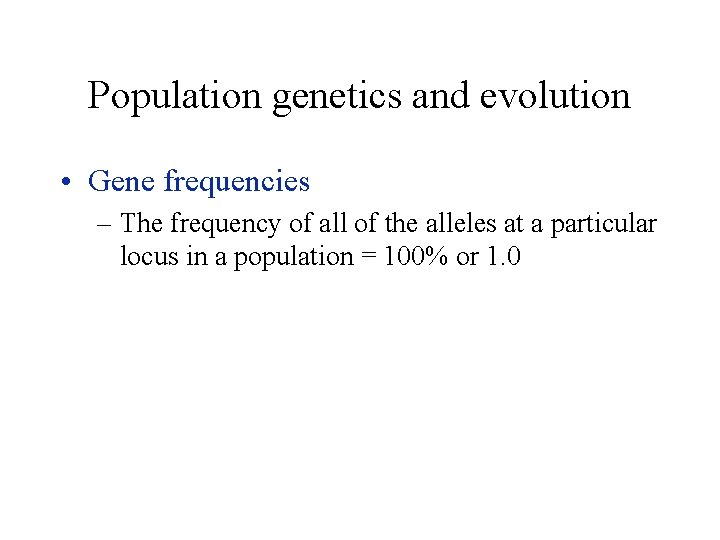 Population genetics and evolution

• Gene frequencies

– The frequency of all of the alleles at a particular locus in a population = 100% or 1.0